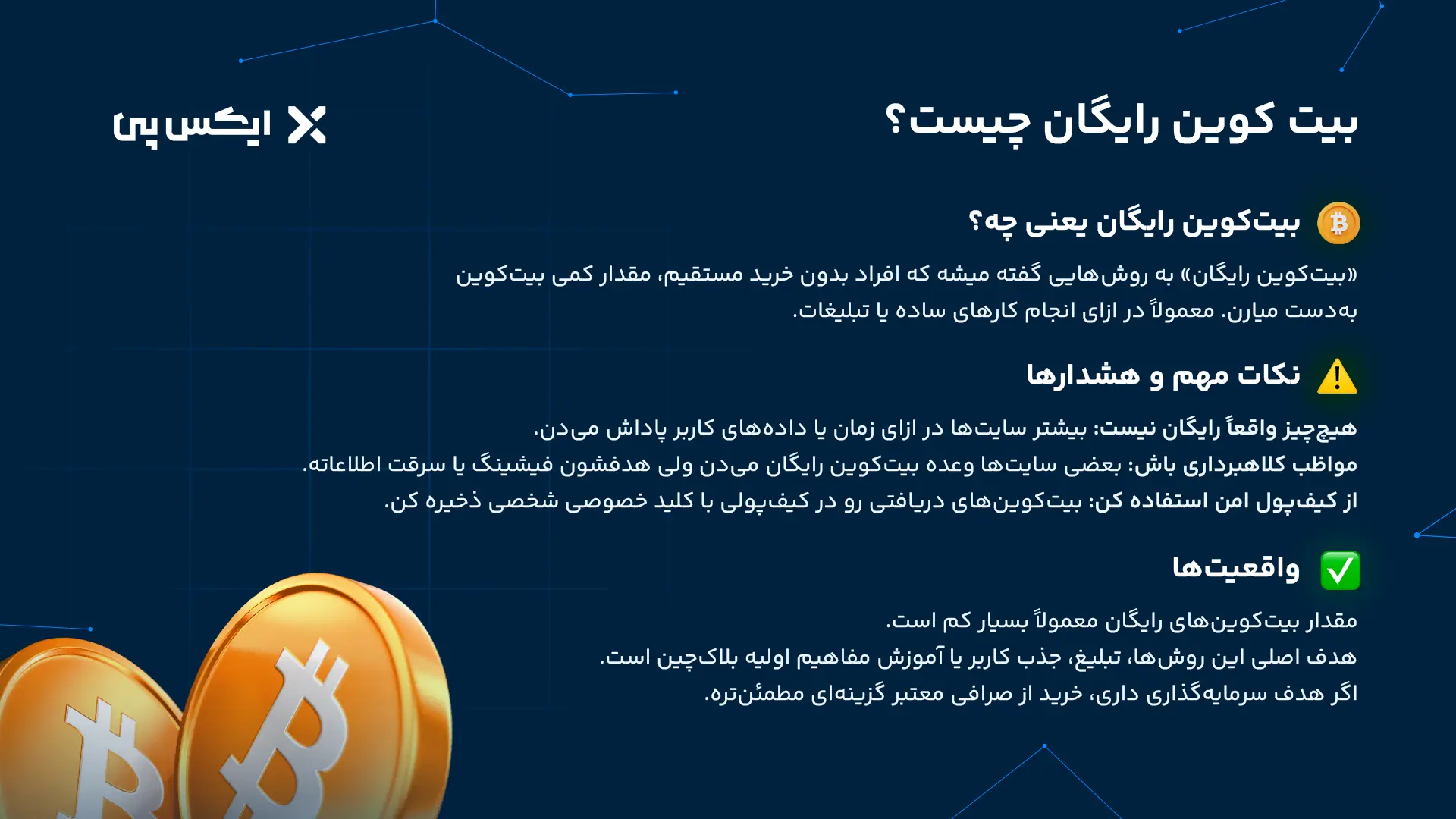 بیت کوین رایگان چیست؟

ایکس پی

بیت‌کوین رایگان یعنی چه؟

«بیت‌کوین رایگان» به روش‌هایی گفته میشه که افراد بدون خرید مستقیم، مقدار کمی بیت‌کوین به‌دست میارن. معمولاً در ازای انجام کارهای ساده یا تبلیغات.

نکات مهم و هشدارها

هیچ‌چیز واقعاً رایگان نیست: بیشتر سایت‌ها در ازای زمان یا داده‌های کاربر پاداش می‌دن.
مواظب کلاهبرداری باش: بعضی سایت‌ها وعده بیت‌کوین رایگان می‌دن ولی هدفشون فیشینگ یا سرقت اطلاعاته.
از کیف‌پول امن استفاده کن: بیت‌کوین‌های دریافتی رو در کیف‌پولی با کلید خصوصی شخصی ذخیره کن.

واقعیت‌ها

مقدار بیت‌کوین‌های رایگان معمولاً بسیار کم است.
هدف اصلی این روش‌ها، تبلیغ، جذب کاربر یا آموزش مفاهیم اولیه بلاک‌چین است.
اگر هدف سرمایه‌گذاری داری، خرید از صرافی معتبر گزینه‌ای مطمئن‌تره.